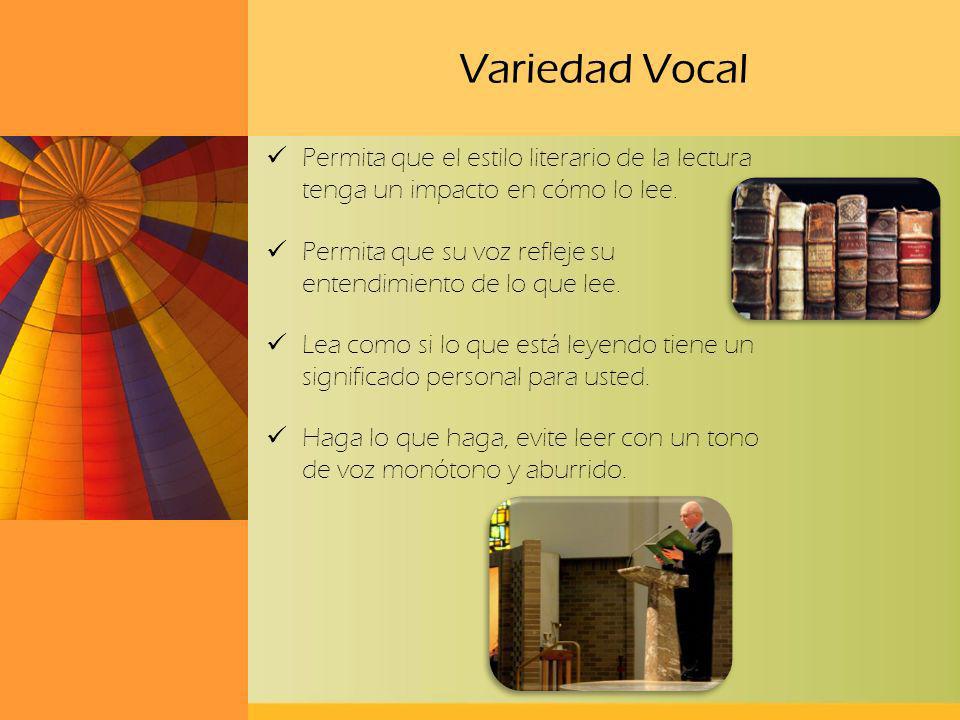 Variedad Vocal

✓ Permita que el estilo literario de la lectura tenga un impacto en cómo lo lee.

✓ Permita que su voz refleje su entendimiento de lo que lee.

✓ Lea como si lo que está leyendo tiene un significado personal para usted.

✓ Haga lo que haga, evite leer con un tono de voz monótono y aburrido.